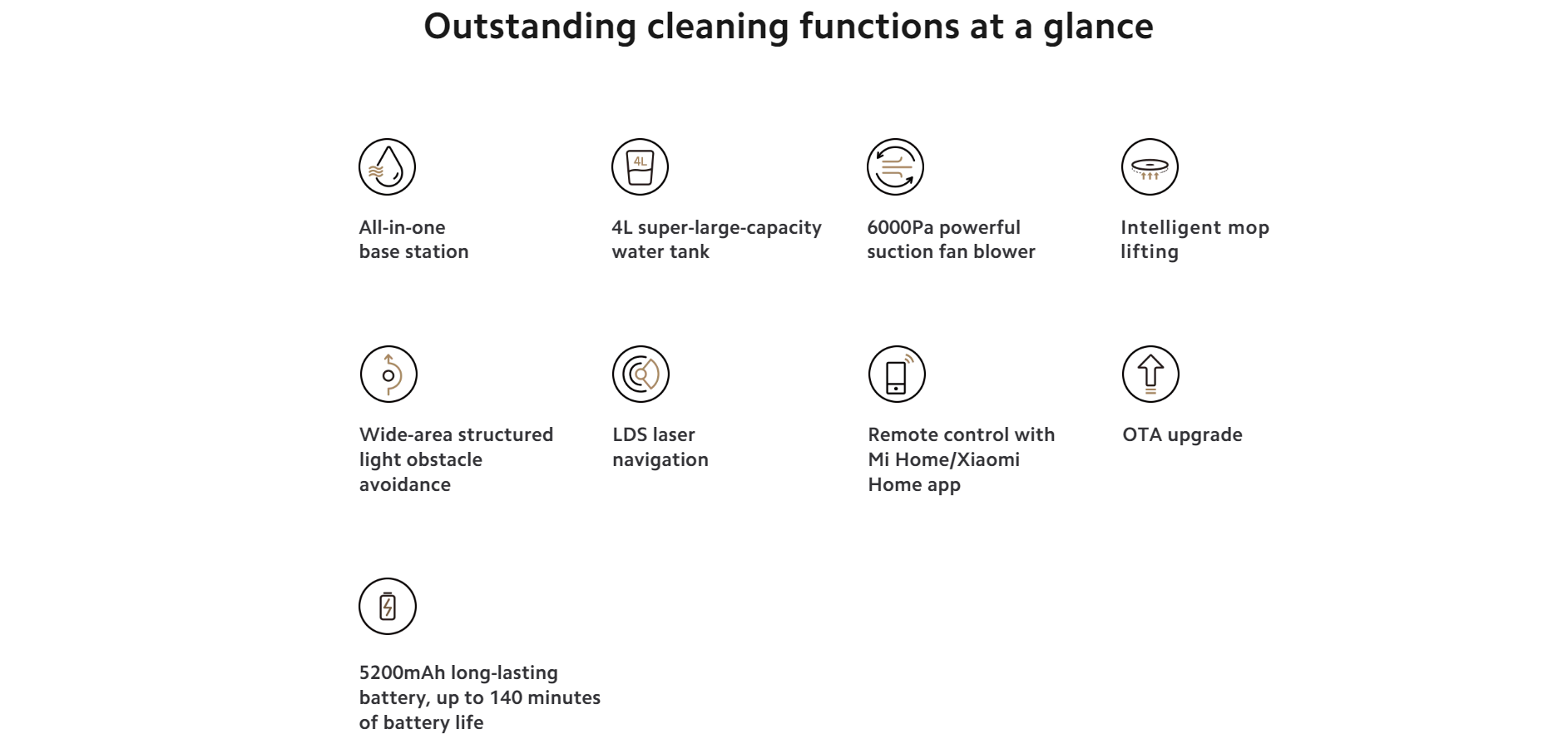 Outstanding cleaning functions at a glance

4L

All-in-one base station

4L super-large-capacity water tank

6000Pa powerful suction fan blower

Intelligent mop lifting

Wide-area structured light obstacle avoidance

LDS laser navigation

Remote control with Mi Home/Xiaomi Home app

OTA upgrade

5200mAh long-lasting battery, up to 140 minutes of battery life